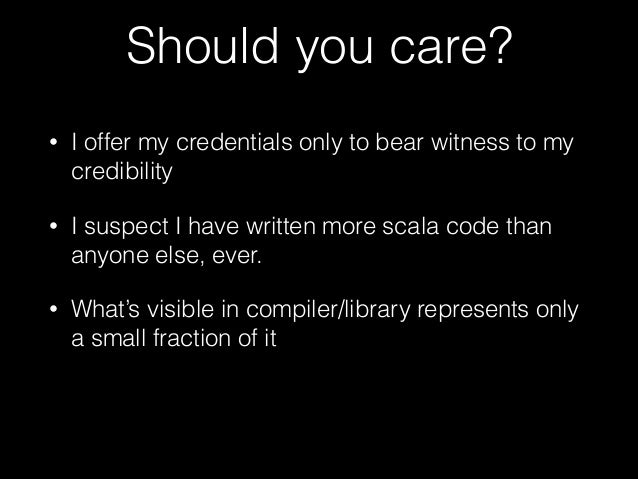 Should you care?

• I offer my credentials only to bear witness to my credibility

• I suspect I have written more scala code than anyone else, ever.

• What's visible in compiler/library represents only a small fraction of it